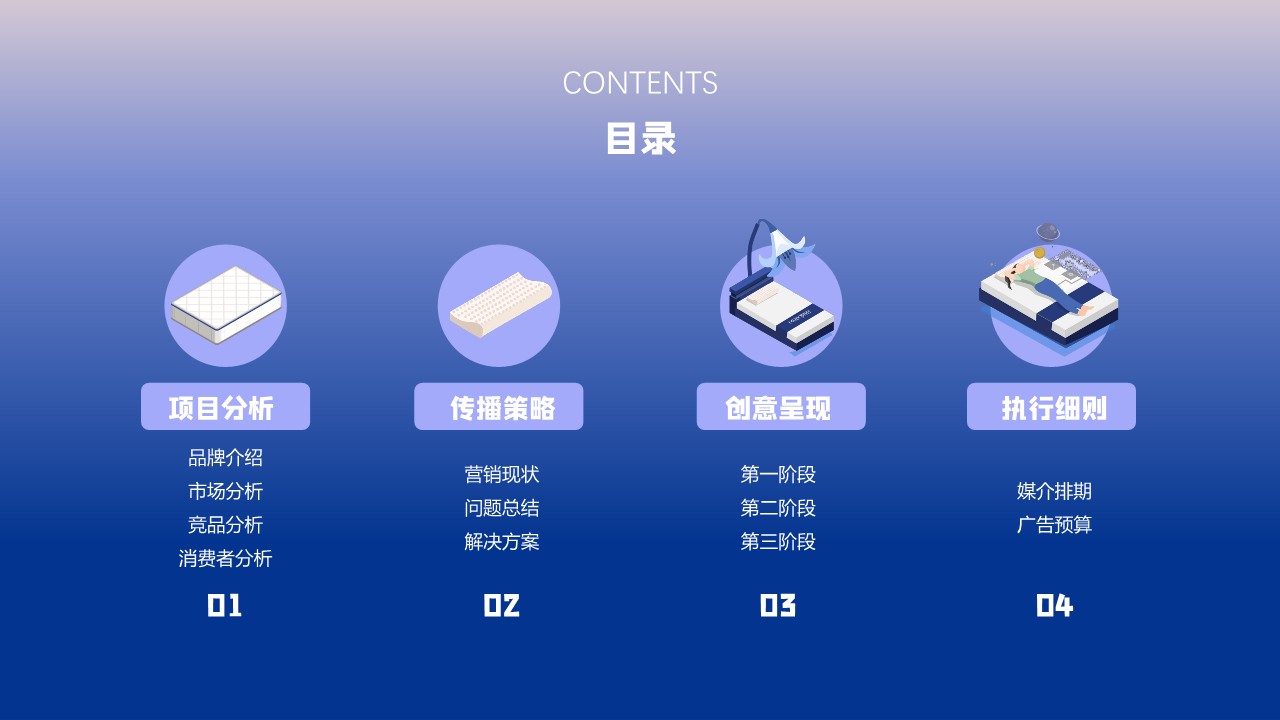 CONTENTS
目录

项目分析
品牌介绍
市场分析
竞品分析
消费者分析
01

传播策略
营销现状
问题总结
解决方案
02

创意呈现
第一阶段
第二阶段
第三阶段
03

执行细则
媒介排期
广告预算
04